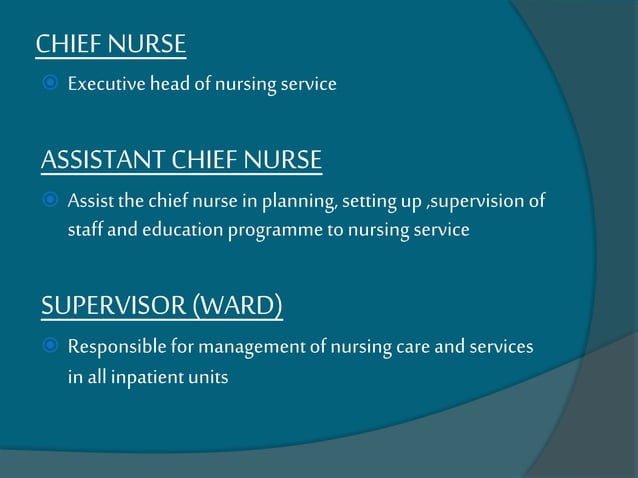 CHIEF NURSE

Executive head of nursing service

ASSISTANT CHIEF NURSE

Assist the chief nurse in planning, setting up ,supervision of staff and education programme to nursing service

SUPERVISOR (WARD)

Responsible for management of nursing care and services in all inpatient units